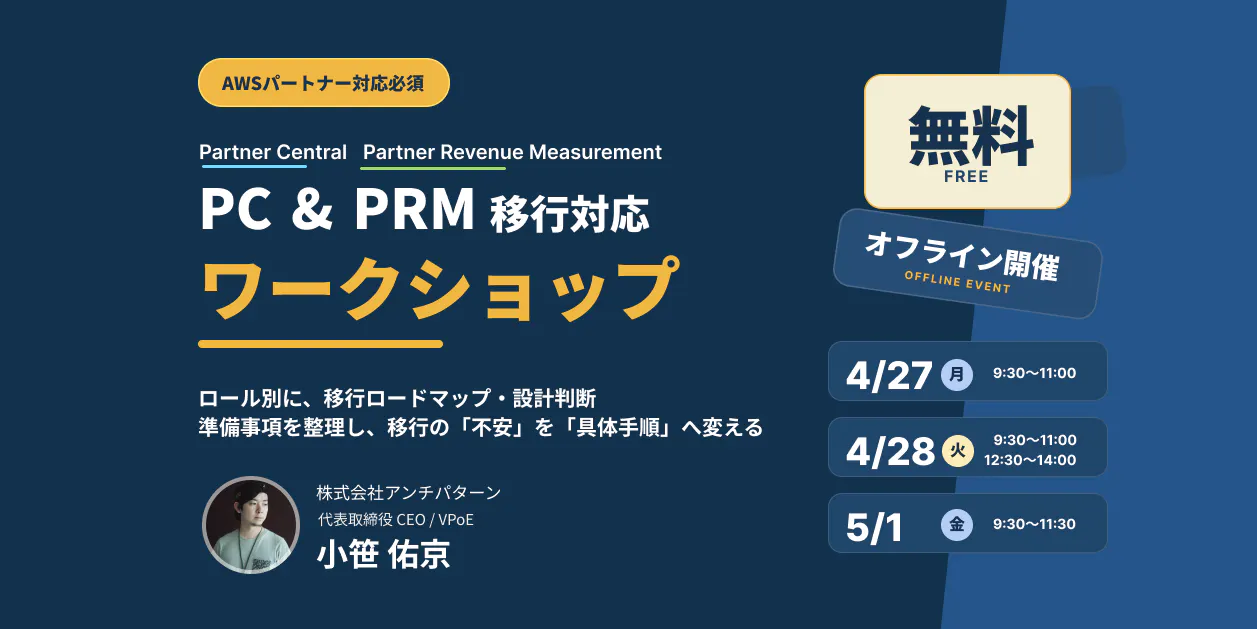 AWSパートナー対応必須

Partner Central Partner Revenue Measurement

PC & PRM 移行対応

ワークショップ

ロール別に、移行ロードマップ・設計判断
準備事項を整理し、移行の「不安」を「具体手順」へ変える

株式会社アンチパターン
代表取締役 CEO / VPoE
小笹 佑京

無料
FREE

オフライン開催
OFFLINE EVENT

4/27 月 9:30〜11:00

4/28 火 9:30〜11:00
12:30〜14:00

5/1 金 9:30〜11:30